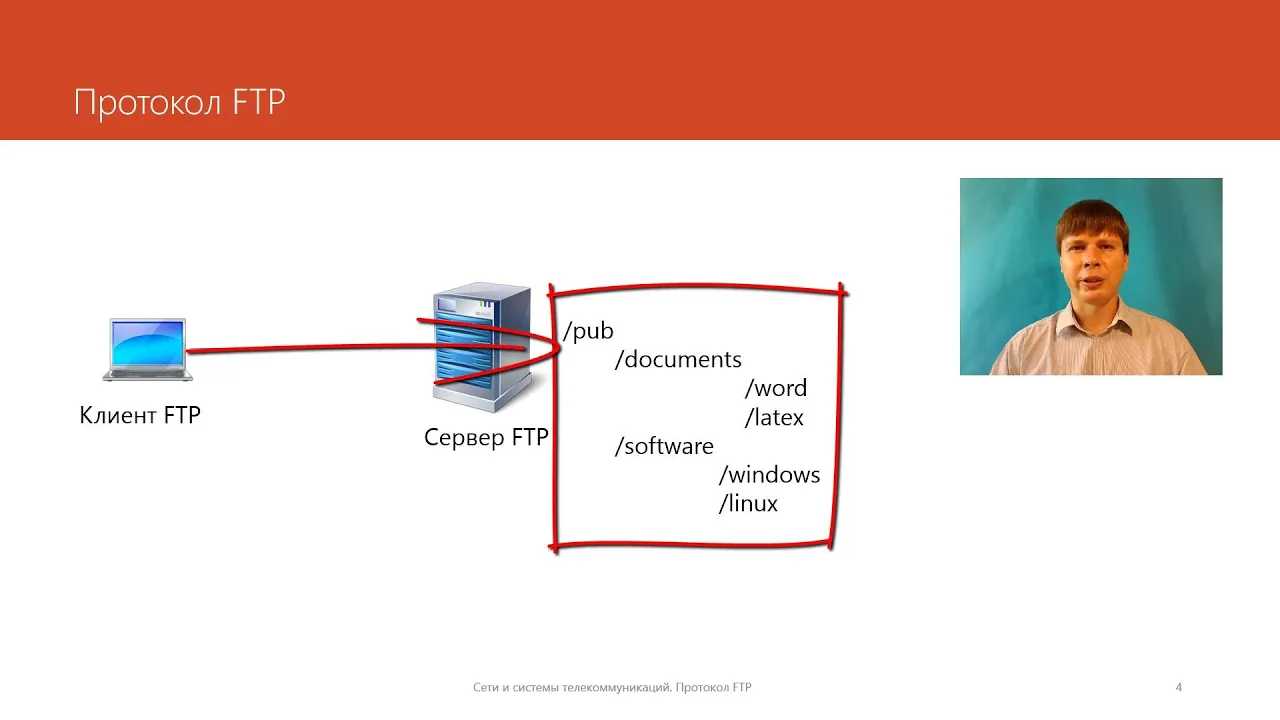 Протокол FTP

Клиент FTP

Сервер FTP

/pub
/documents
/word
/latex
/software
/windows
/linux

Сети и системы телекоммуникаций. Протокол FTP

4